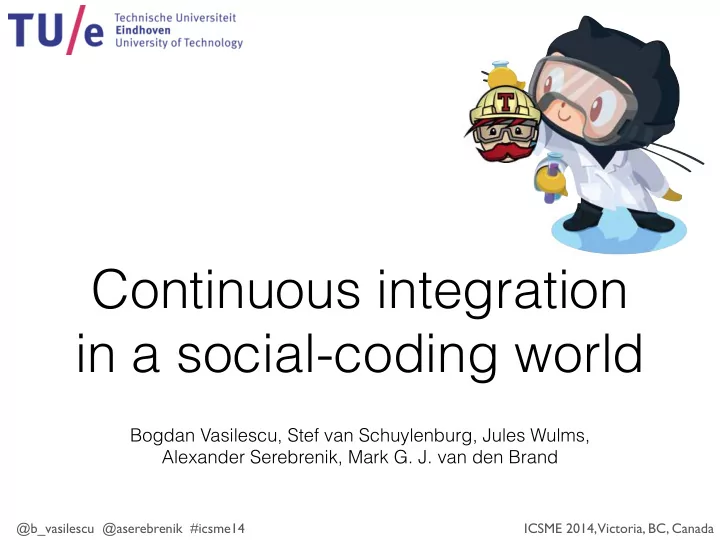 TU/e Technische Universiteit Eindhoven University of Technology

T

Continuous integration in a social-coding world

Bogdan Vasilescu, Stef van Schuylenburg, Jules Wulms, Alexander Serebrenik, Mark G. J. van den Brand

@b_vasilescu @aserebrenik #icsme14

ICSME 2014, Victoria, BC, Canada